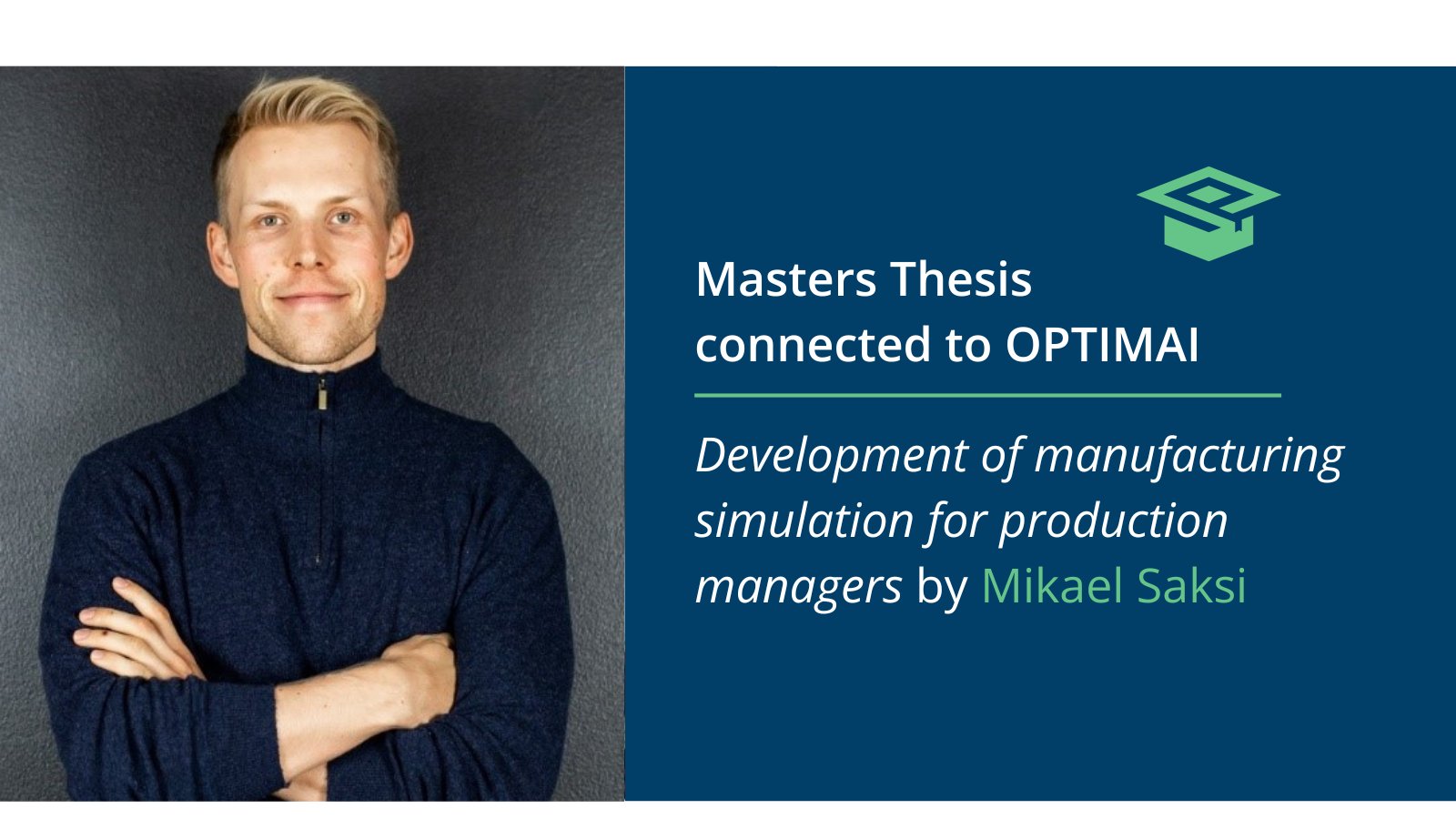 Masters Thesis connected to OPTIMAI

Development of manufacturing simulation for production managers by Mikael Saksi